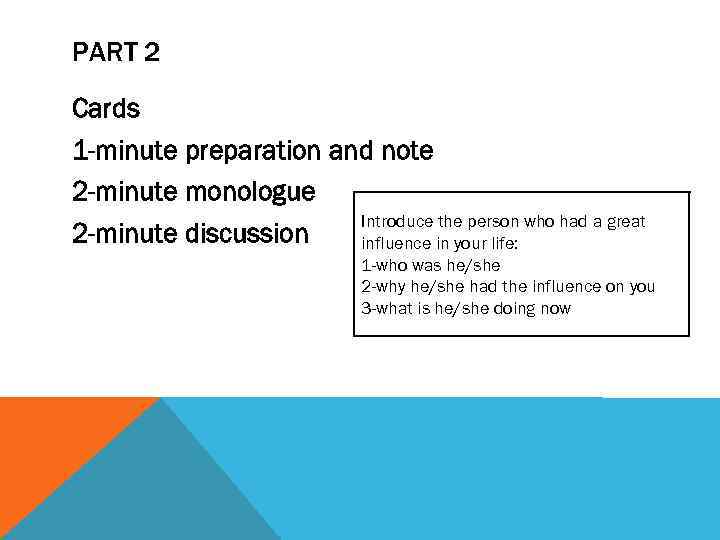 PART 2

Cards
1-minute preparation and note
2-minute monologue
2-minute discussion

Introduce the person who had a great influence in your life:
1-who was he/she
2-why he/she had the influence on you
3-what is he/she doing now